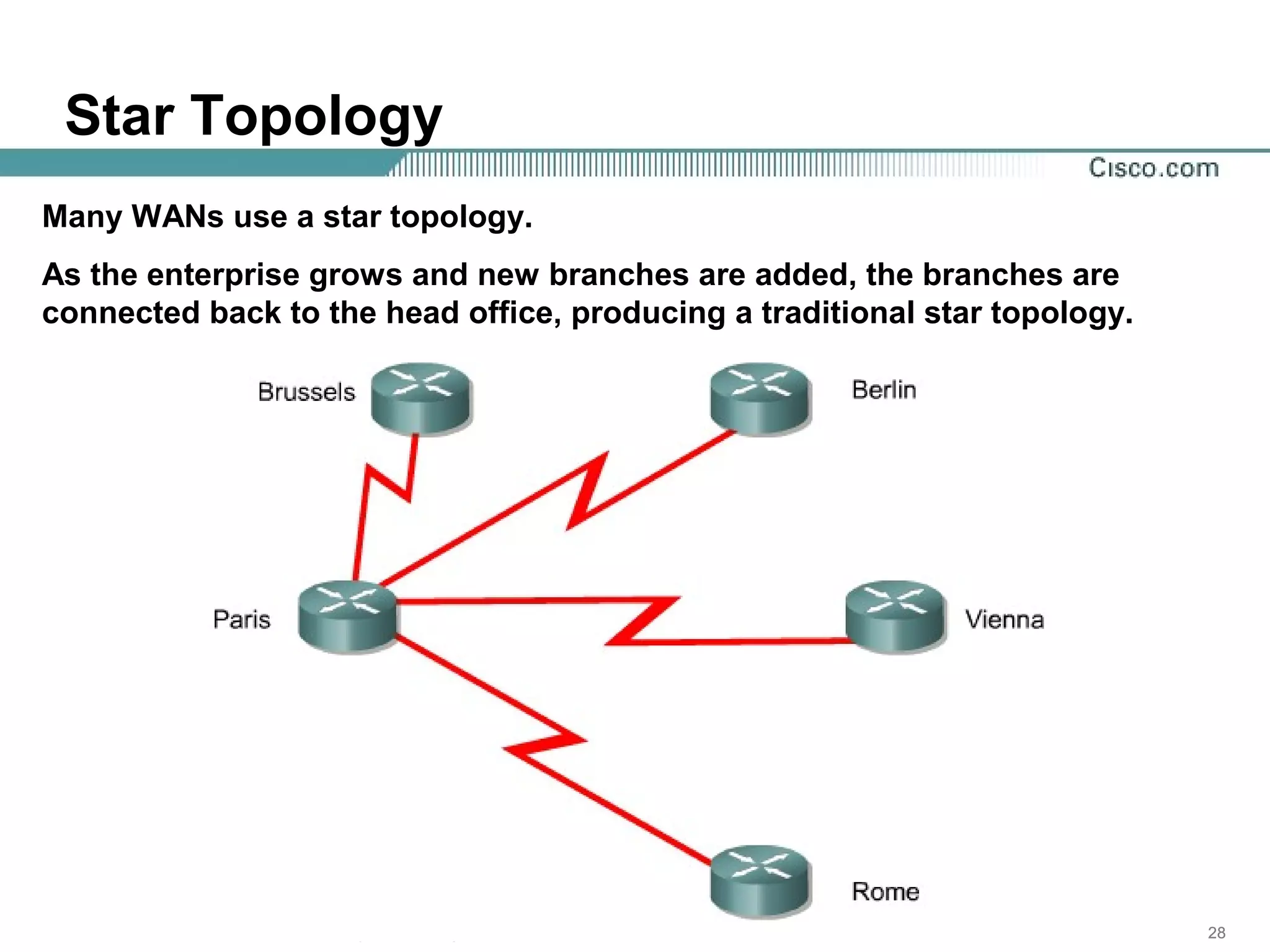 Star Topology

Cisco.com

Many WANs use a star topology.

As the enterprise grows and new branches are added, the branches are connected back to the head office, producing a traditional star topology.

Brussels

Berlin

Paris

Vienna

Rome

28